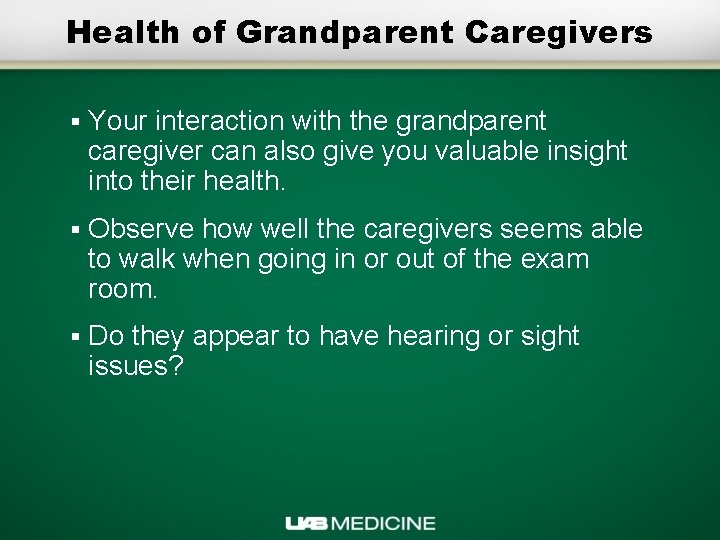 Health of Grandparent Caregivers

▪ Your interaction with the grandparent caregiver can also give you valuable insight into their health.

▪ Observe how well the caregivers seems able to walk when going in or out of the exam room.

▪ Do they appear to have hearing or sight issues?

UAB MEDICINE